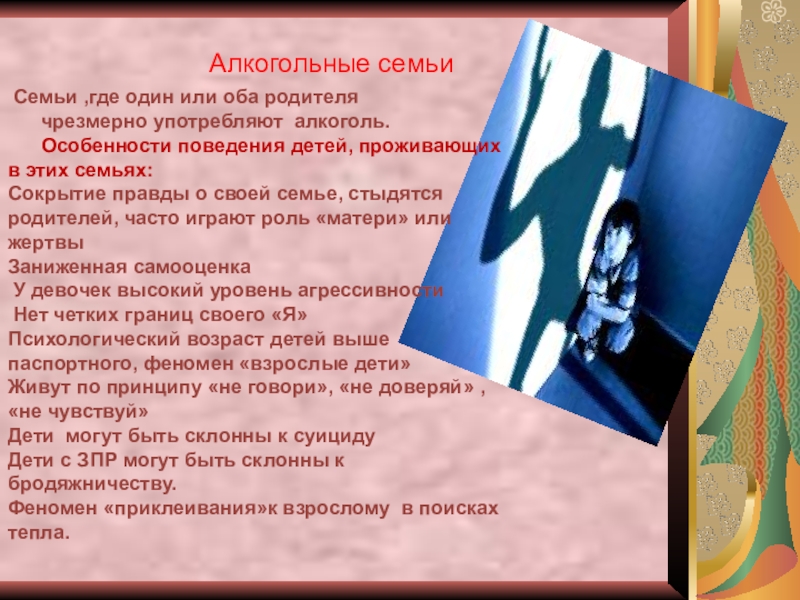 Алкогольные семьи

Семьи ,где один или оба родителя чрезмерно употребляют алкоголь.

Особенности поведения детей, проживающих в этих семьях:
Сокрытие правды о своей семье, стыдятся родителей, часто играют роль «матери» или жертвы
Заниженная самооценка
У девочек высокий уровень агрессивности
Нет четких границ своего «Я»
Психологический возраст детей выше паспортного, феномен «взрослые дети»
Живут по принципу «не говори», «не доверяй» , «не чувствуй»
Дети могут быть склонны к суициду
Дети с ЗПР могут быть склонны к бродяжничеству.
Феномен «приклеивания»к взрослому в поисках тепла.